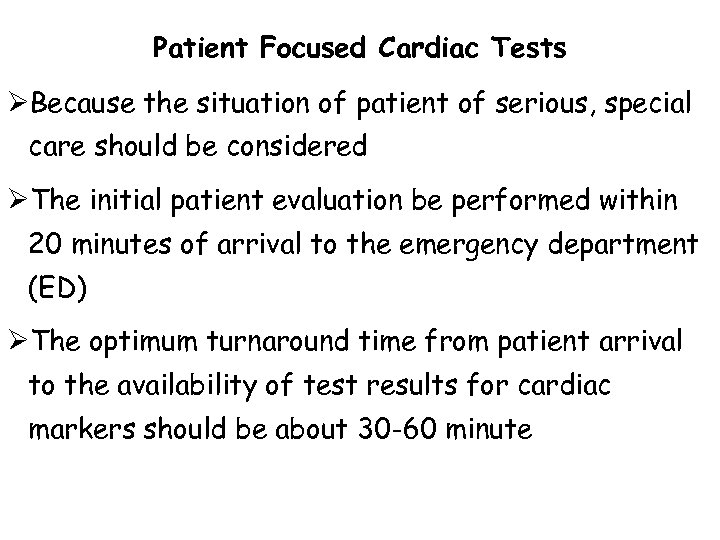 Patient Focused Cardiac Tests

➢Because the situation of patient of serious, special care should be considered

➢The initial patient evaluation be performed within 20 minutes of arrival to the emergency department (ED)

➢The optimum turnaround time from patient arrival to the availability of test results for cardiac markers should be about 30-60 minute